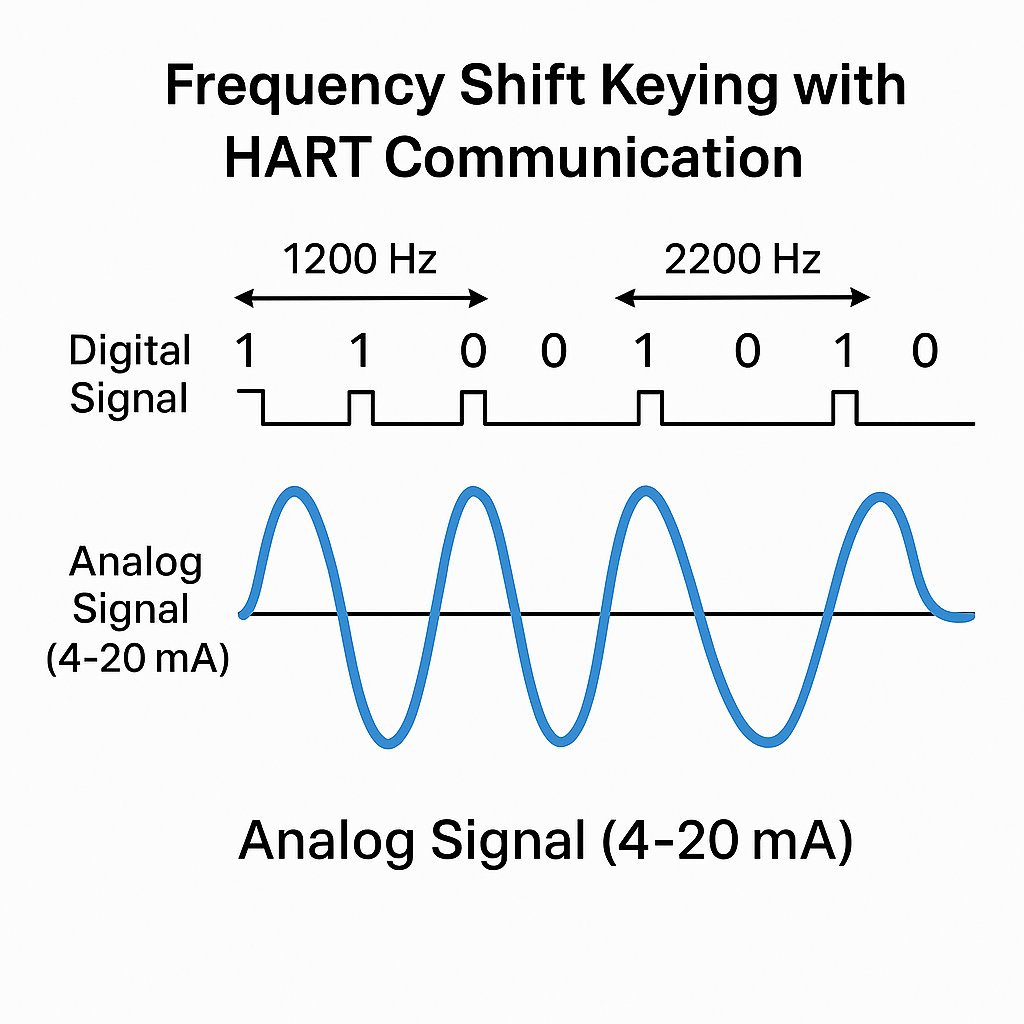 Frequency Shift Keying with HART Communication

1200 Hz

2200 Hz

Digital Signal

1 1 0 0 1 0 1 0

Analog Signal (4-20 mA)

Analog Signal (4-20 mA)